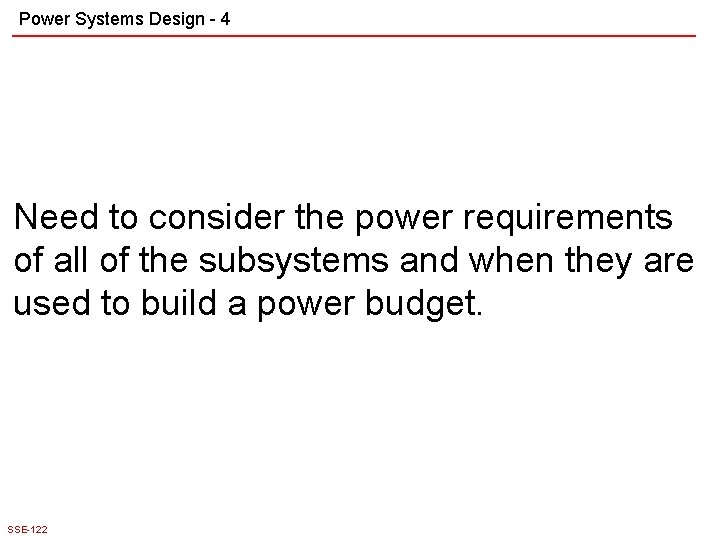 Power Systems Design - 4

Need to consider the power requirements of all of the subsystems and when they are used to build a power budget.

SSE-122